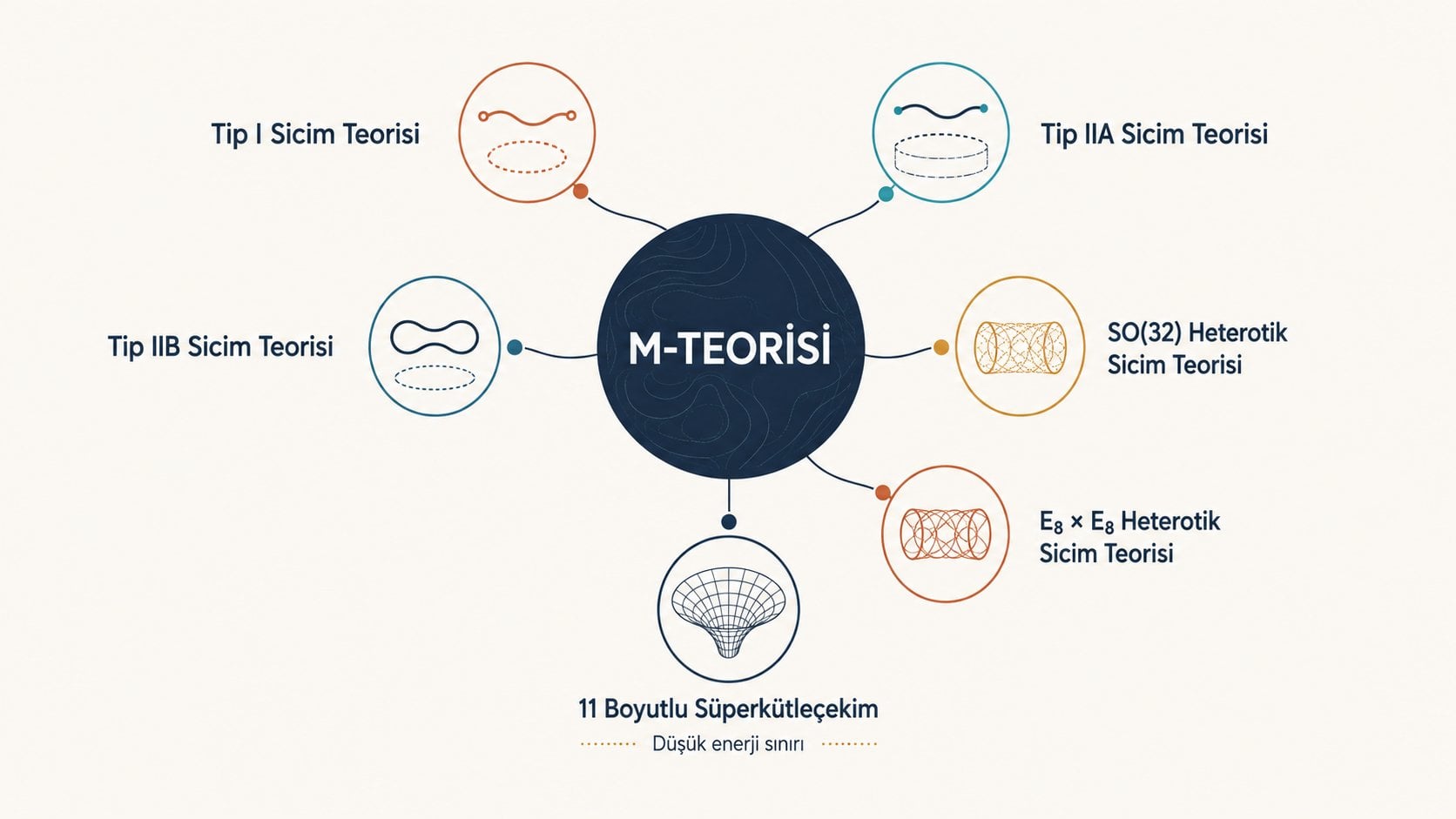 Tip I Sicim Teorisi

Tip IIA Sicim Teorisi

Tip IIB Sicim Teorisi

M-TEORİSİ

SO(32) Heterotik Sicim Teorisi

$E_8 \times E_8$ Heterotik Sicim Teorisi

11 Boyutlu Süperkütleçekim

Düşük enerji sınırı